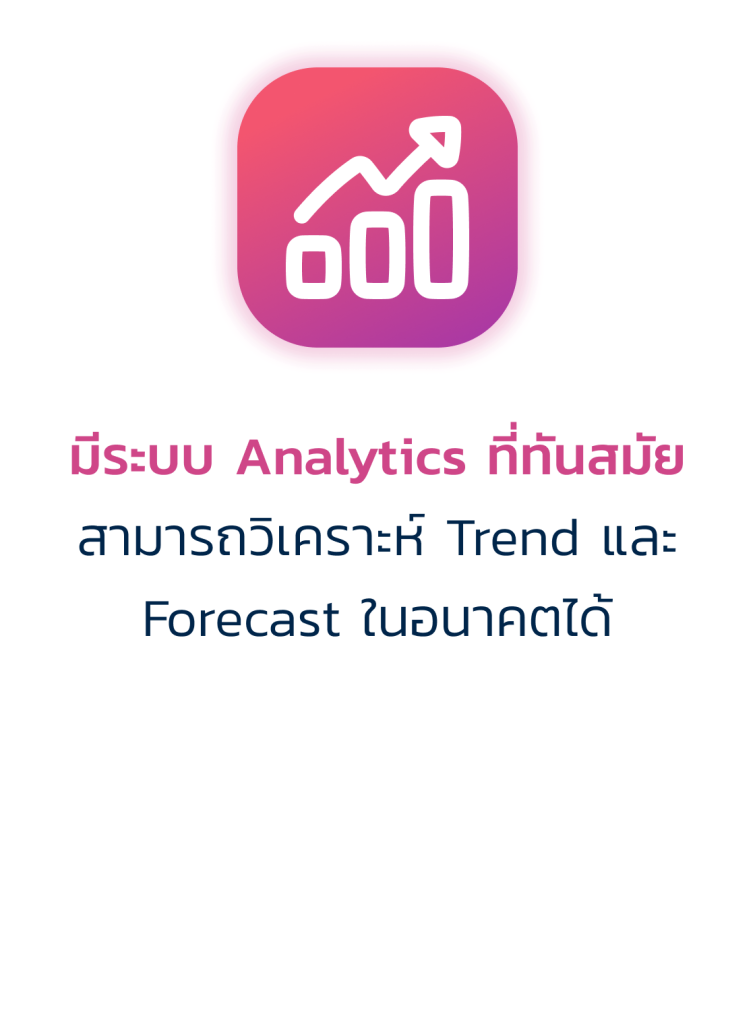 มีระบบ Analytics ที่ทันสมัย

สามารถวิเคราะห์ Trend และ Forecast ในอนาคตได้